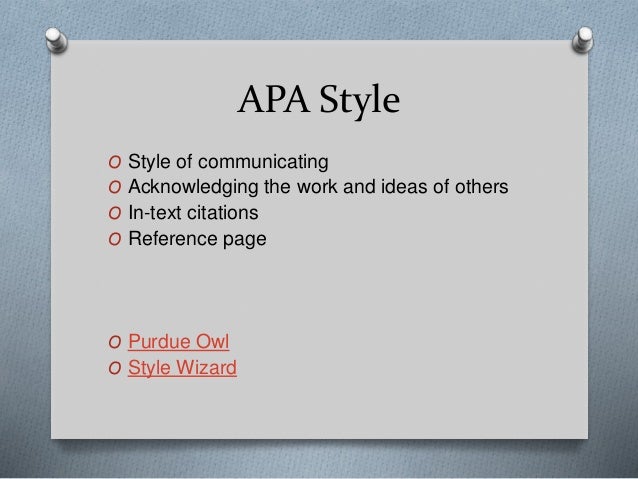 APA Style

O Style of communicating
O Acknowledging the work and ideas of others
O In-text citations
O Reference page

O Purdue Owl
O Style Wizard